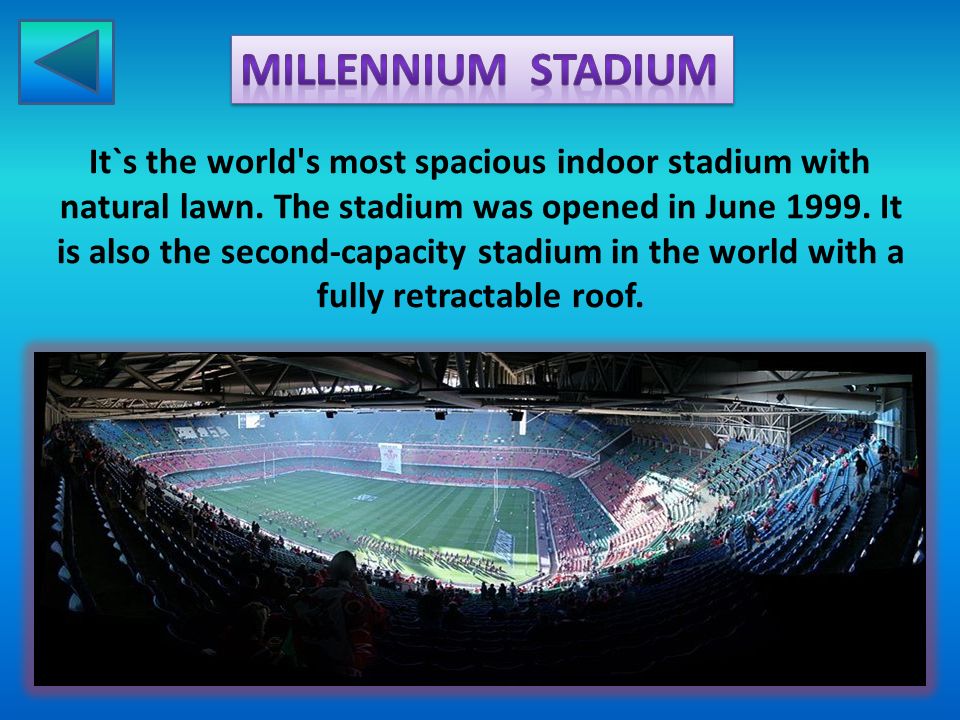 MILLENNIUM STADIUM

It`s the world's most spacious indoor stadium with natural lawn. The stadium was opened in June 1999. It is also the second-capacity stadium in the world with a fully retractable roof.